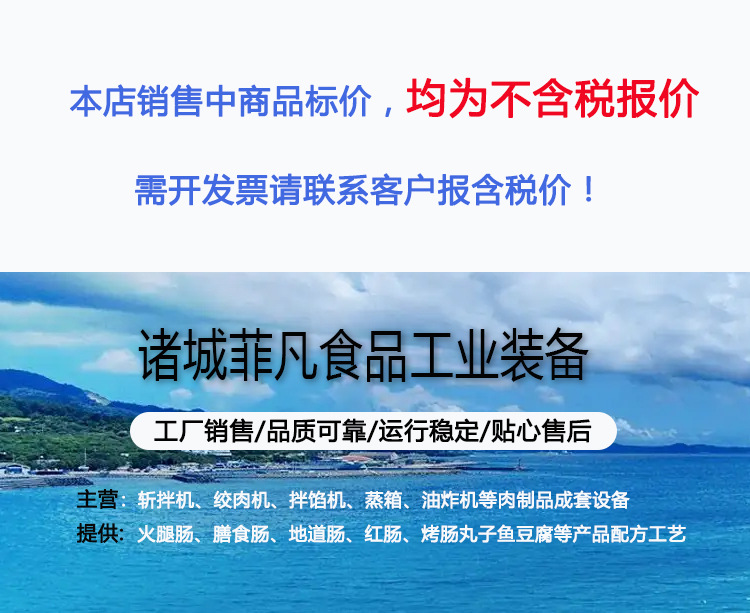 本店销售中商品标价，均为不含税报价

需开发票请联系客户报含税价！

诸城菲凡食品工业装备

工厂销售/品质可靠/运行稳定/贴心售后

主营：斩拌机、绞肉机、拌馅机、蒸箱、油炸机等肉制品成套设备

提供：火腿肠、膳食肠、地道肠、红肠、烤肠丸子鱼豆腐等产品配方工艺